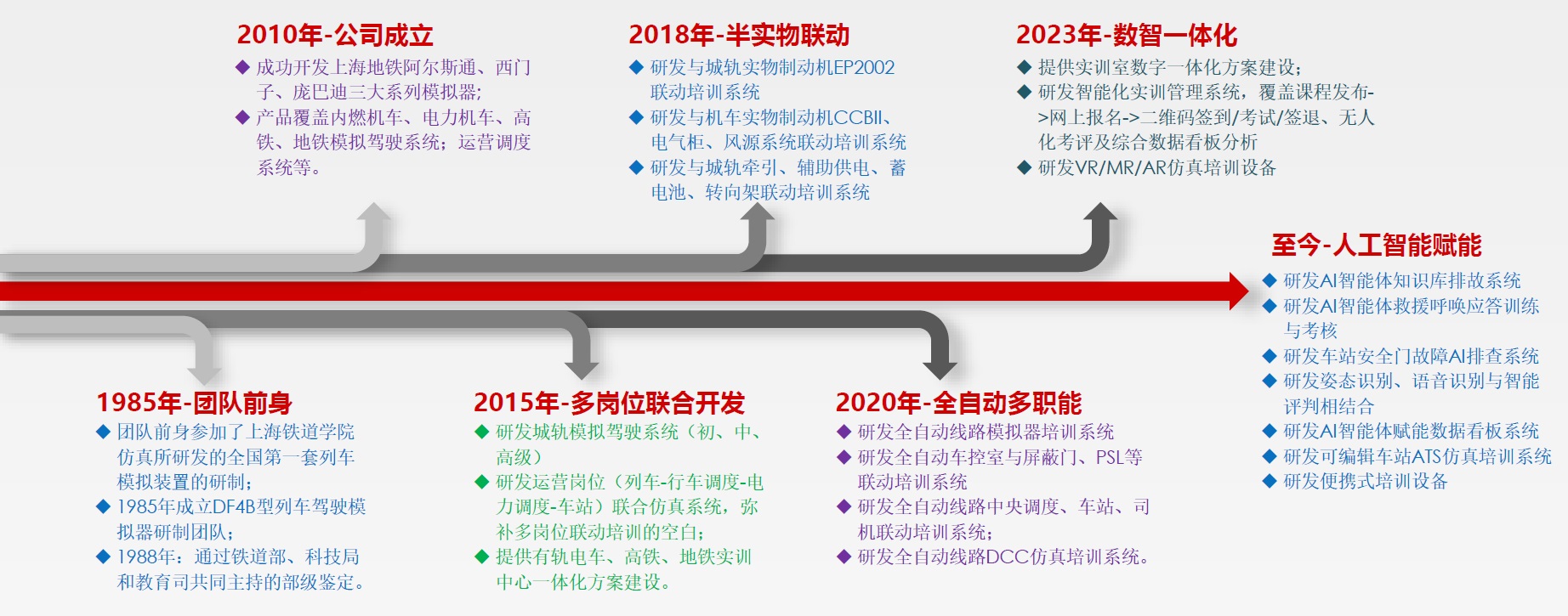 2010年-公司成立

◆ 成功开发上海地铁阿尔斯通、西门子、庞巴迪三大系列模拟器;
◆ 产品覆盖内燃机车、电力机车、高铁、地铁模拟驾驶系统；运营调度系统等。

2018年-半实物联动

◆ 研发与城轨实物制动机EP2002联动培训系统
◆ 研发与机车实物制动机CCBII、电气柜、风源系统联动培训系统
◆ 研发与城轨牵引、辅助供电、蓄电池、转向架联动培训系统

2023年-数智一体化

◆ 提供实训室数字一体化方案建设;
◆ 研发智能化实训管理系统，覆盖课程发布->网上报名->二维码签到/考试/签退、无人化考评及综合数据看板分析
◆ 研发VR/MR/AR仿真培训设备

至今-人工智能赋能

◆ 研发AI智能体知识库排故系统
◆ 研发AI智能体救援呼唤应答训练与考核
◆ 研发车站安全门故障AI排查系统
◆ 研发姿态识别、语音识别与智能评判相结合
◆ 研发AI智能体赋能数据看板系统
◆ 研发可编辑车站ATS仿真培训系统
◆ 研发便携式培训设备

1985年-团队前身

◆ 团队前身参加了上海铁道学院仿真所研发的全国第一套列车模拟装置的研制;
◆ 1985年成立DF4B型列车驾驶模拟器研制团队;
◆ 1988年：通过铁道部、科技局和教育司共同主持的部级鉴定。

2015年-多岗位联合开发

◆ 研发城轨模拟驾驶系统（初、中、高级）
◆ 研发运营岗位（列车-行车调度-电力调度-车站）联合仿真系统，弥补多岗位联动培训的空白;
◆ 提供有轨电车、高铁、地铁实训中心一体化方案建设。

2020年-全自动多职能

◆ 研发全自动线路模拟器培训系统
◆ 研发全自动车控室与屏蔽门、PSL等联动培训系统
◆ 研发全自动线路中央调度、车站、司机联动培训系统;
◆ 研发全自动线路DCC仿真培训系统。